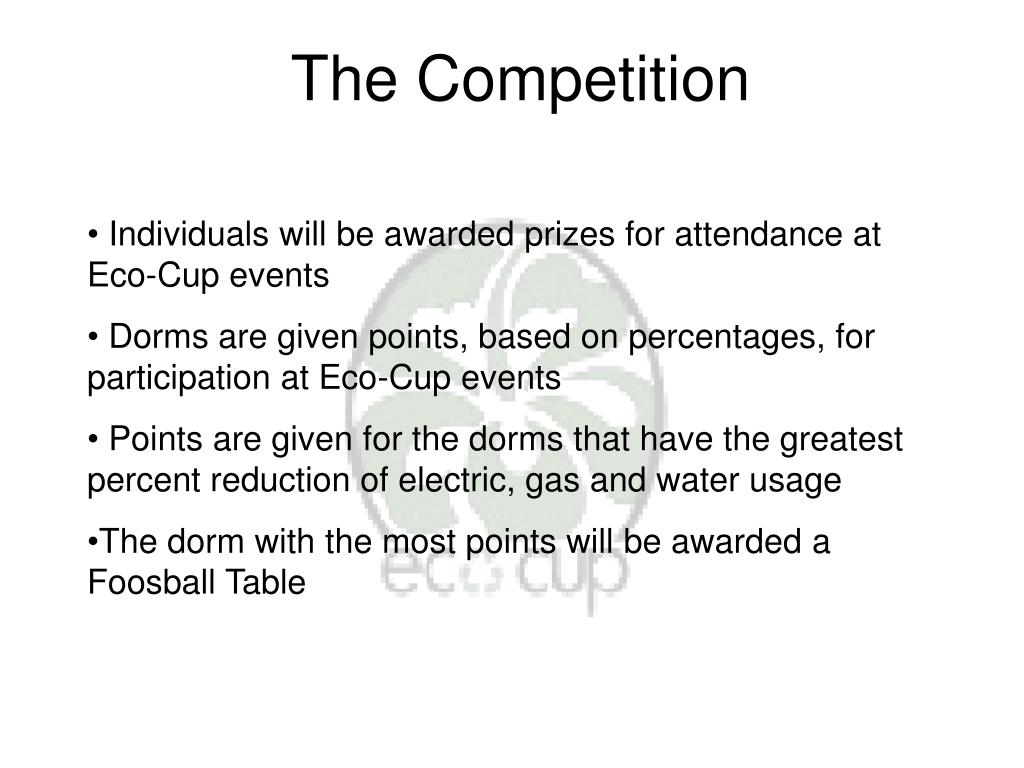 The Competition

• Individuals will be awarded prizes for attendance at Eco-Cup events

• Dorms are given points, based on percentages, for participation at Eco-Cup events

• Points are given for the dorms that have the greatest percent reduction of electric, gas and water usage

•The dorm with the most points will be awarded a Foosball Table

eco cup